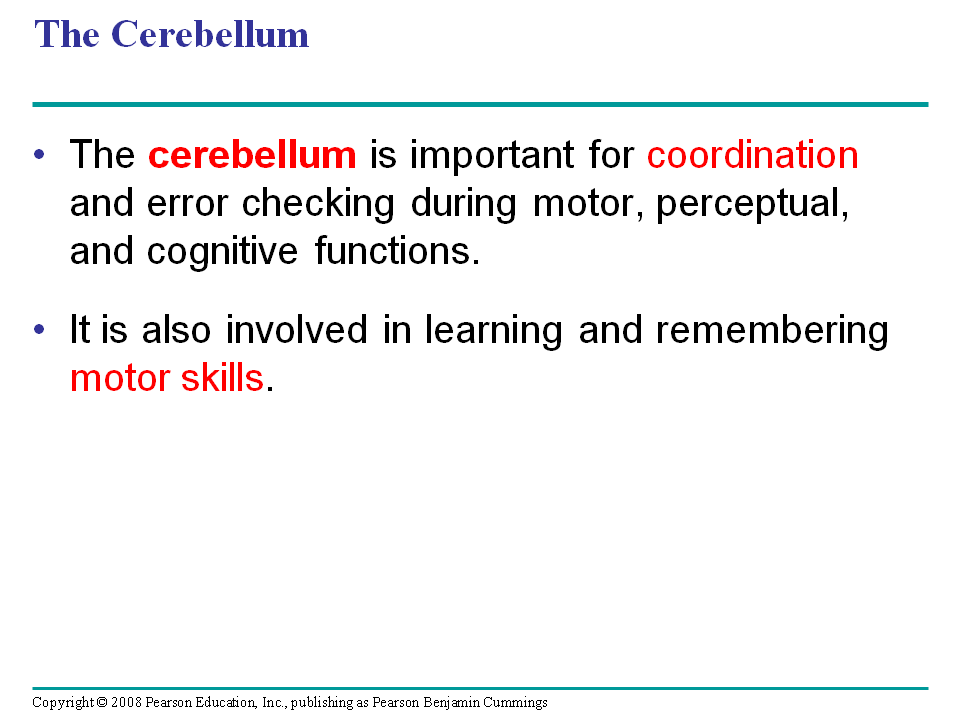 The Cerebellum

• The cerebellum is important for coordination and error checking during motor, perceptual, and cognitive functions.

• It is also involved in learning and remembering motor skills.

Copyright © 2008 Pearson Education, Inc., publishing as Pearson Benjamin Cummings